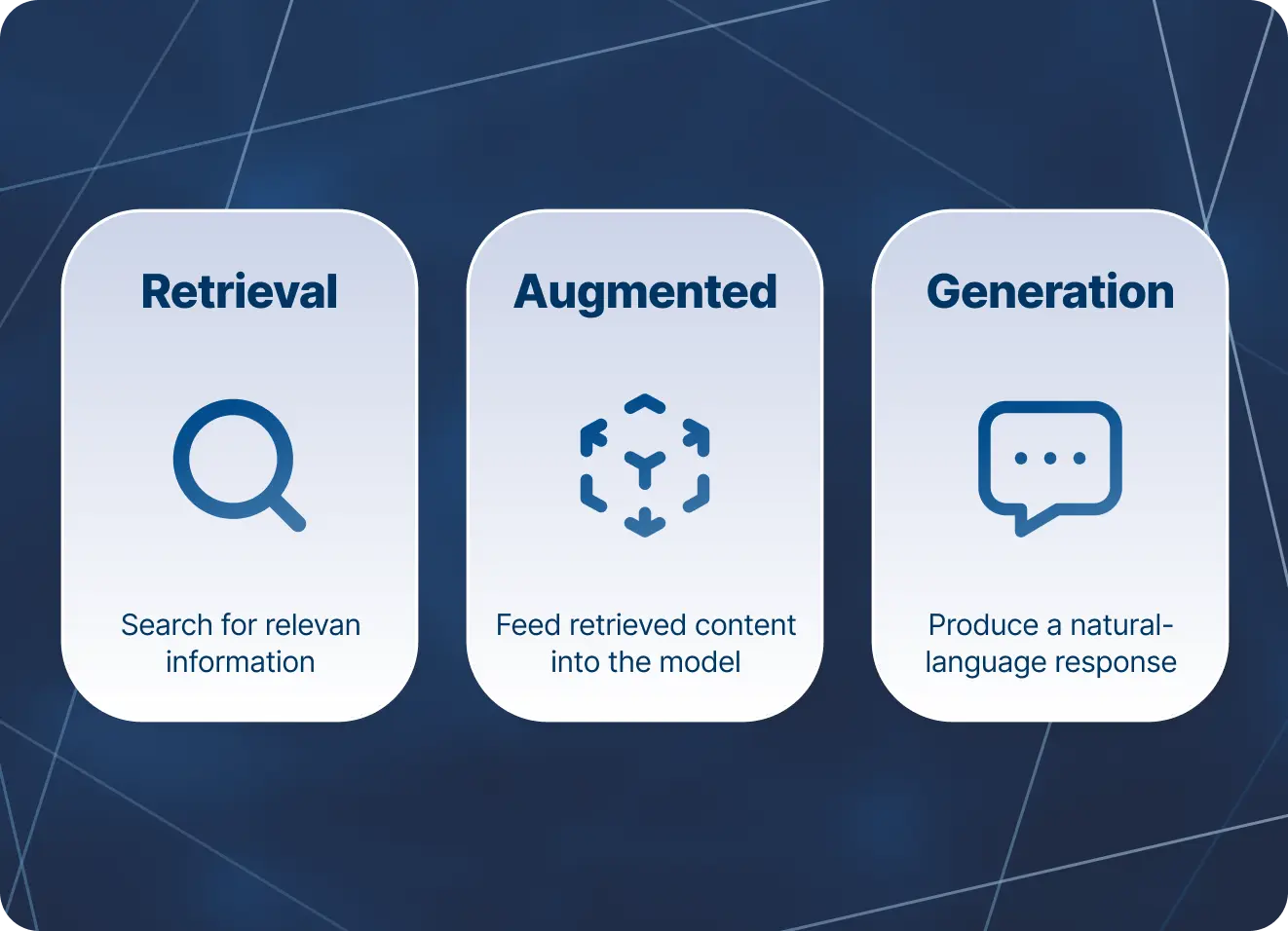 Retrieval

Search for relevan information

Augmented

Feed retrieved content into the model

Generation

Produce a natural-language response